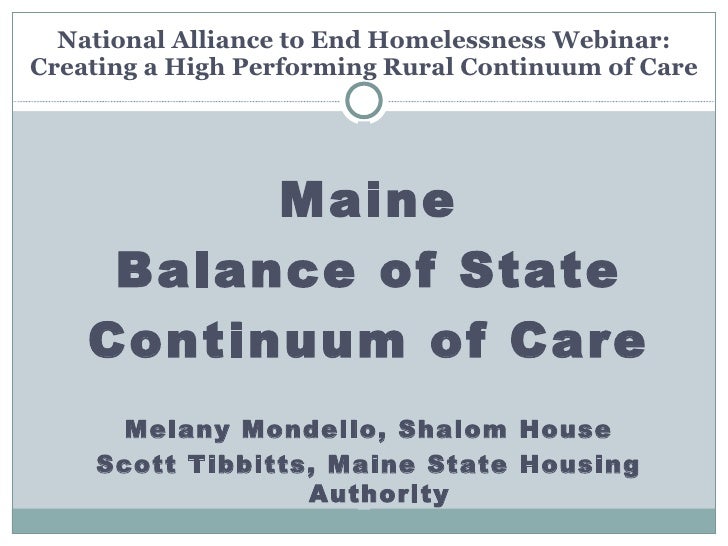 National Alliance to End Homelessness Webinar: Creating a High Performing Rural Continuum of Care

Maine
Balance of State
Continuum of Care

Melany Mondello, Shalom House
Scott Tibbitts, Maine State Housing Authority